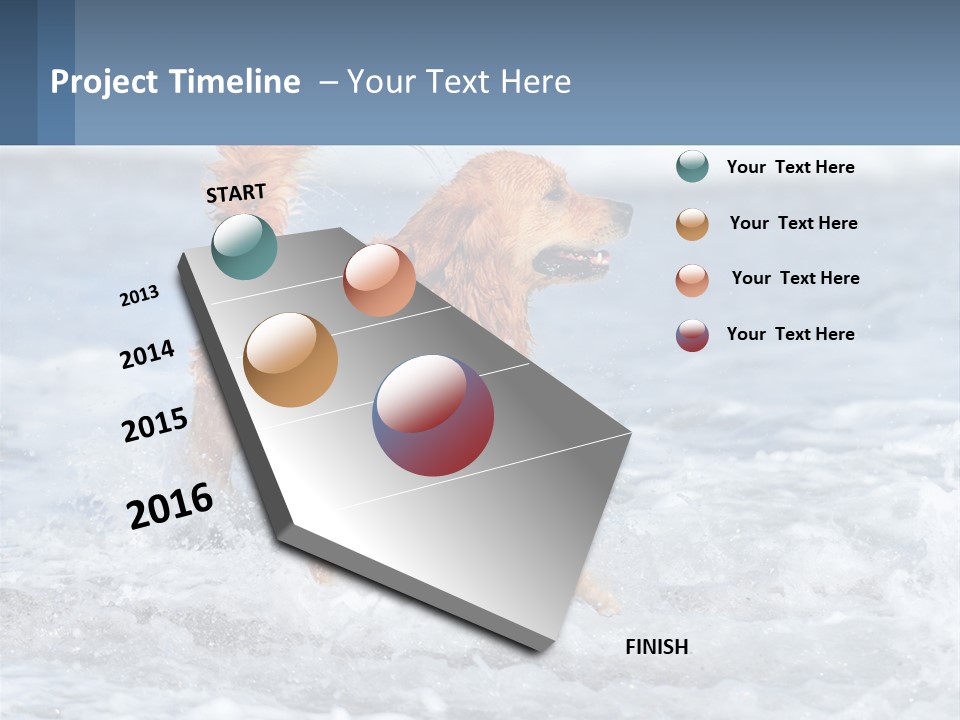 Project Timeline – Your Text Here

START

2013

2014

2015

2016

FINISH

Your Text Here

Your Text Here

Your Text Here

Your Text Here